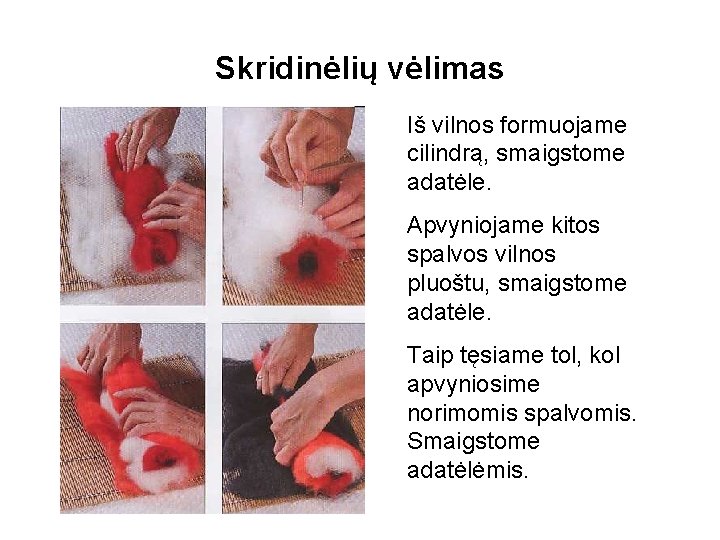 Skridinėlių vėlimas

Iš vilnos formuojame cilindrą, smaigstome adatėle.

Apvyniojame kitos spalvos vilnos pluoštu, smaigstome adatėle.

Taip tęsiame tol, kol apvyniosime norimomis spalvomis. Smaigstome adatėlėmis.